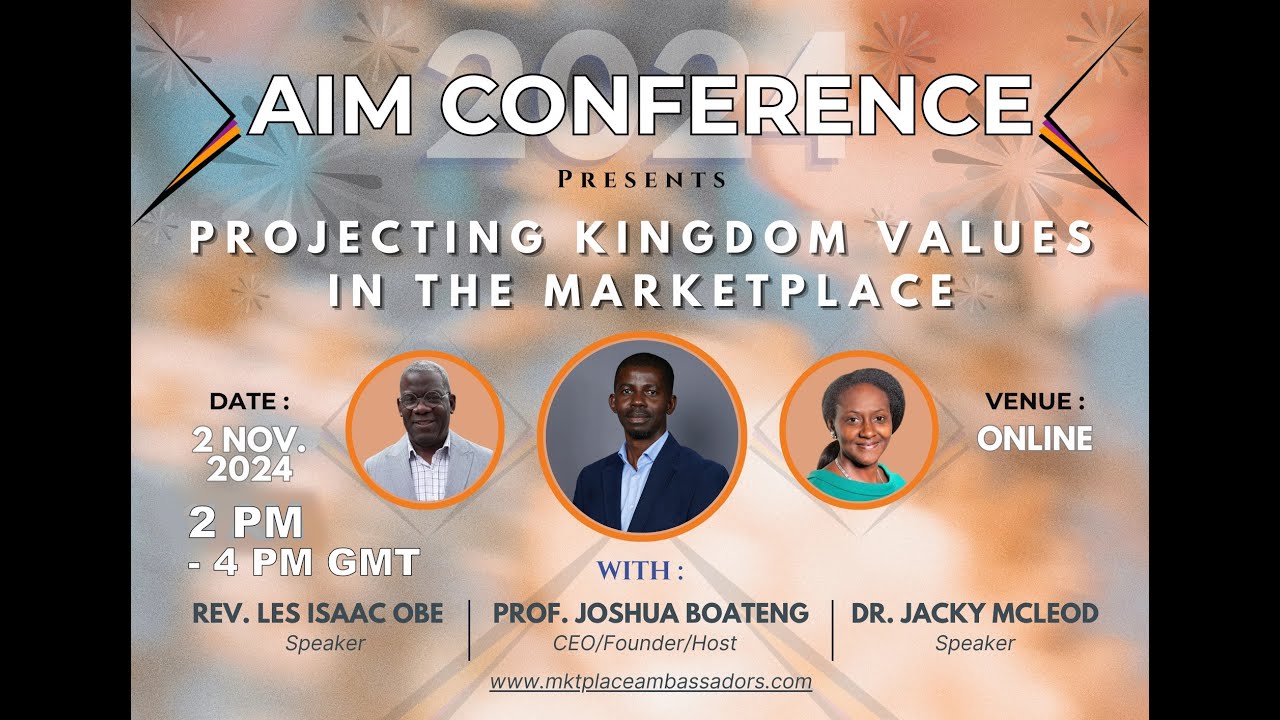 2024

AIM CONFERENCE

PRESENTS

PROJECTING KINGDOM VALUES IN THE MARKETPLACE

DATE :
2 NOV. 2024
2 PM - 4 PM GMT

VENUE :
ONLINE

WITH :

REV. LES ISAAC OBE
Speaker

PROF. JOSHUA BOATENG
CEO/Founder/Host

DR. JACKY MCLEOD
Speaker

www.mktplaceambassadors.com